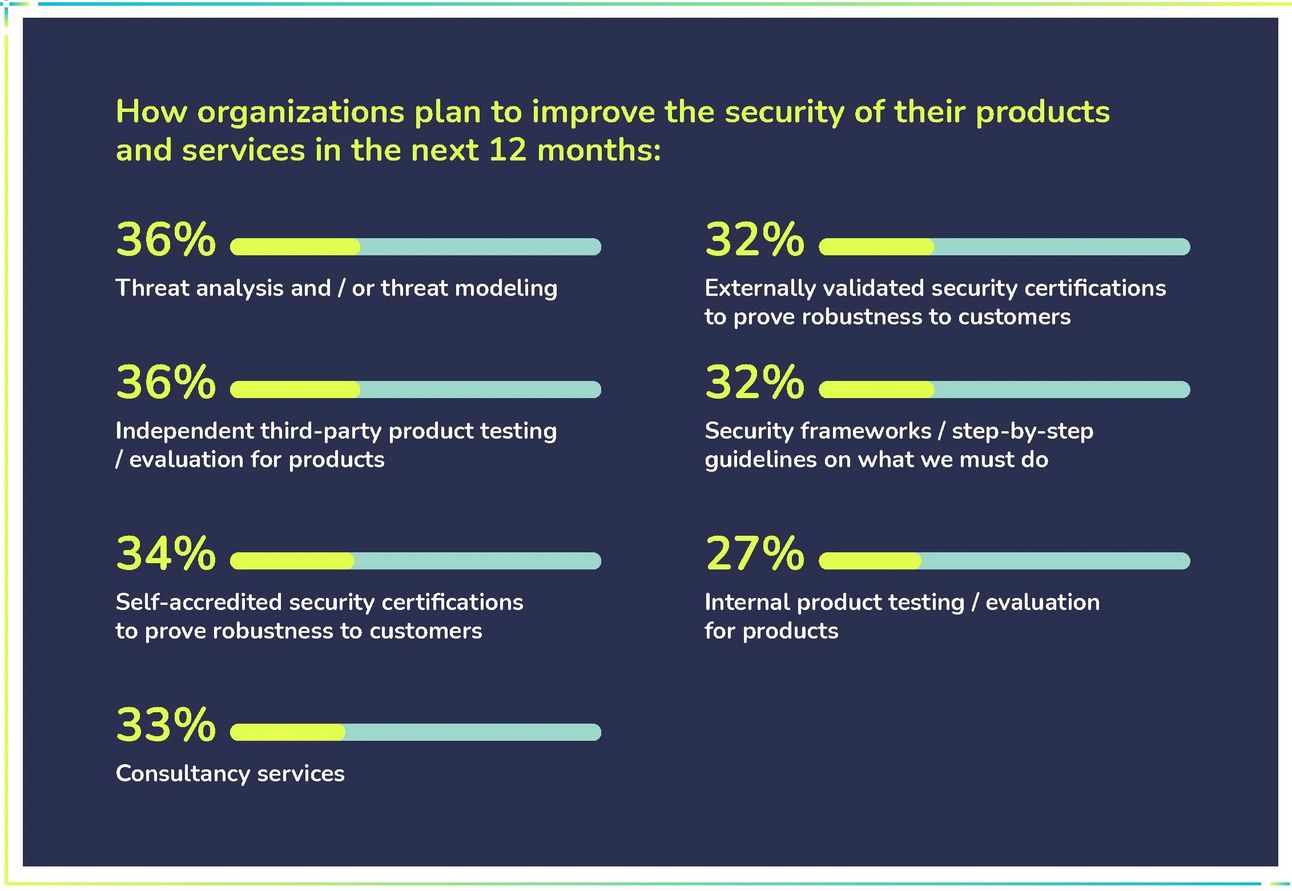 How organizations plan to improve the security of their products and services in the next 12 months:

36%
Threat analysis and / or threat modeling

36%
Independent third-party product testing / evaluation for products

34%
Self-accredited security certifications to prove robustness to customers

33%
Consultancy services

32%
Externally validated security certifications to prove robustness to customers

32%
Security frameworks / step-by-step guidelines on what we must do

27%
Internal product testing / evaluation for products